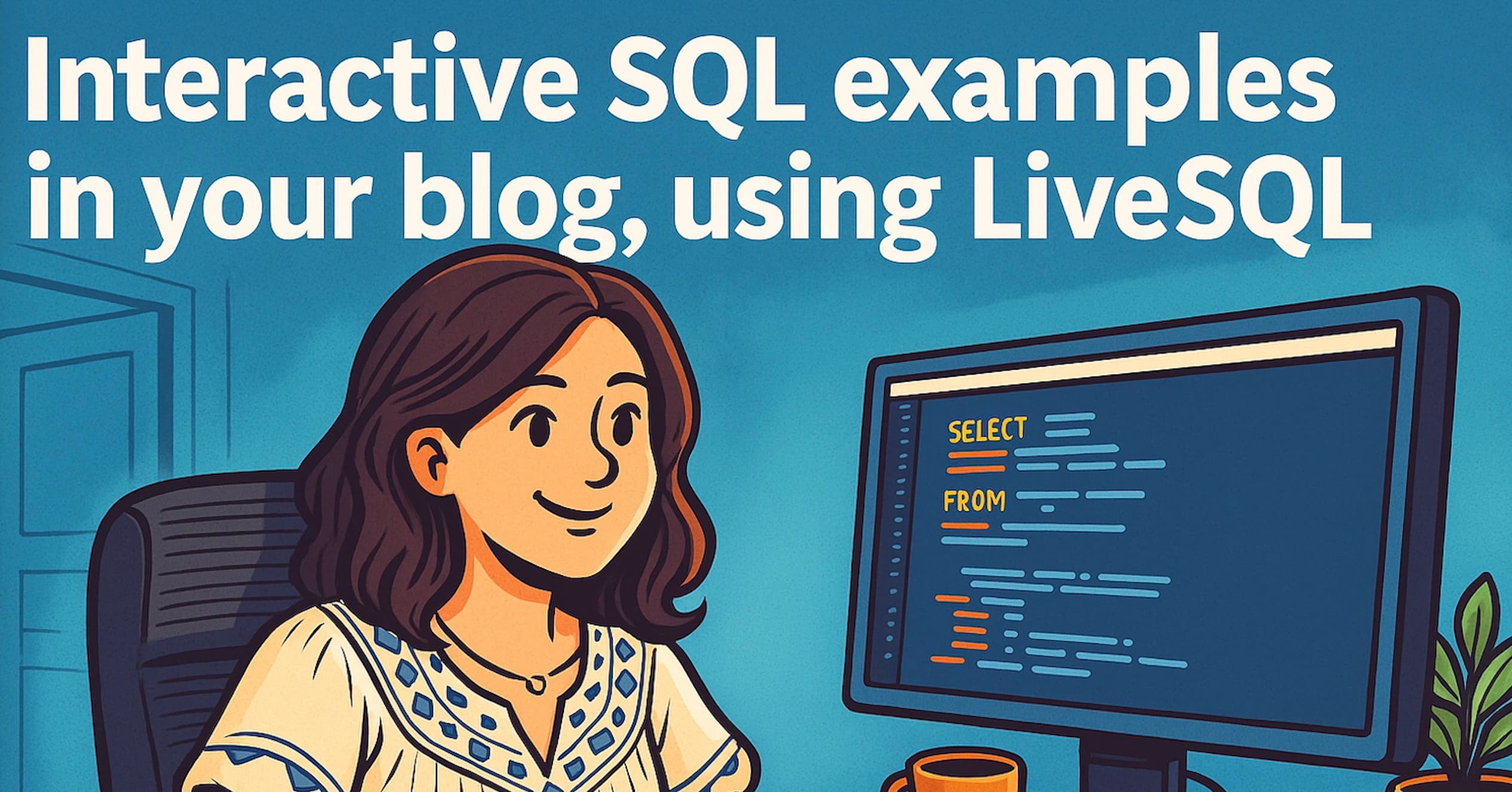 Interactive SQL examples in your blog, using LiveSQL

SELECT

FROM